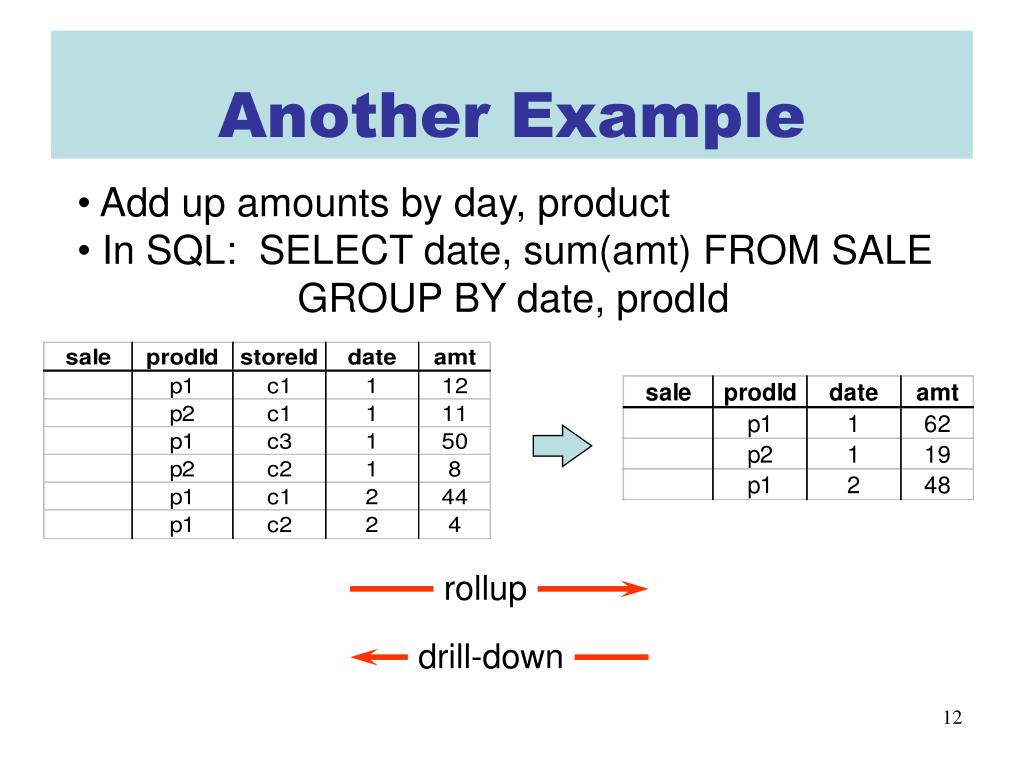 Another Example

• Add up amounts by day, product
• In SQL: SELECT date, sum(amt) FROM SALE GROUP BY date, prodId

| sale | prodId | storeId | date | amt |
|---|---|---|---|---|
| | p1 | c1 | 1 | 12 |
| | p2 | c1 | 1 | 11 |
| | p1 | c3 | 1 | 50 |
| | p2 | c2 | 1 | 8 |
| | p1 | c1 | 2 | 44 |
| | p1 | c2 | 2 | 4 |

| sale | prodId | date | amt |
|---|---|---|---|
| | p1 | 1 | 62 |
| | p2 | 1 | 19 |
| | p1 | 2 | 48 |

rollup

drill-down

12